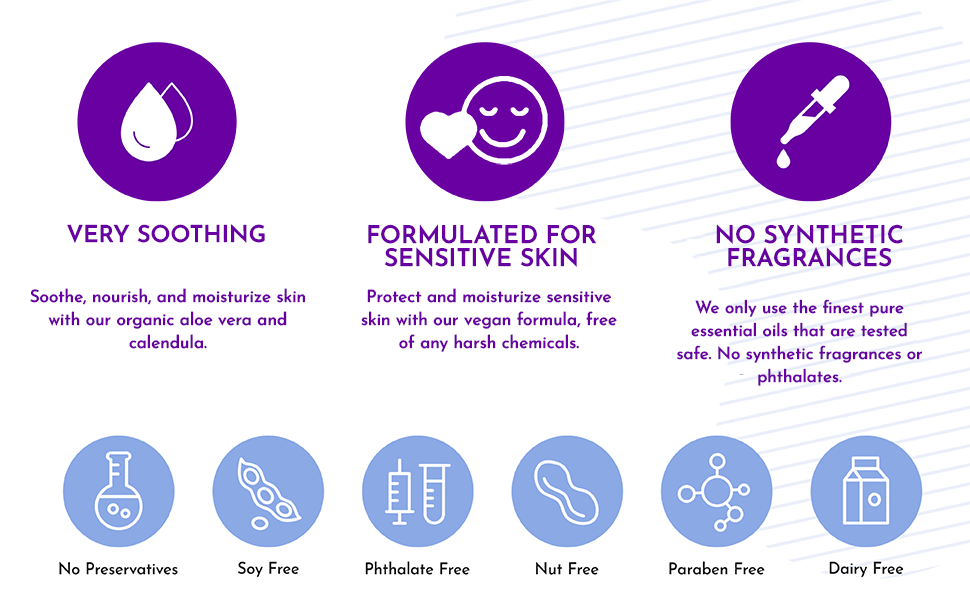 VERY SOOTHING

Soothe, nourish, and moisturize skin with our organic aloe vera and calendula.

FORMULATED FOR SENSITIVE SKIN

Protect and moisturize sensitive skin with our vegan formula, free of any harsh chemicals.

NO SYNTHETIC FRAGRANCES

We only use the finest pure essential oils that are tested safe. No synthetic fragrances or phthalates.

No Preservatives

Soy Free

Phthalate Free

Nut Free

Paraben Free

Dairy Free